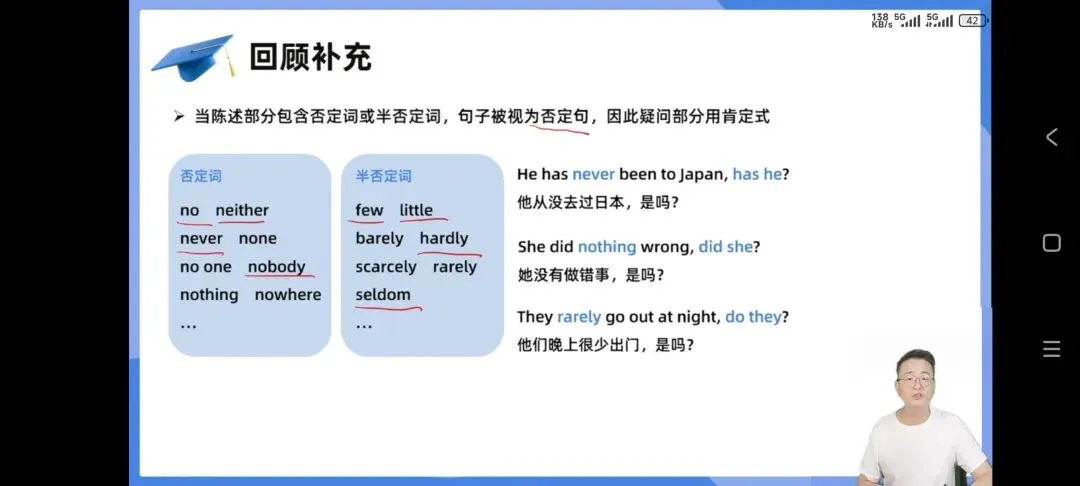 138 KB/s 5G 5G 42

回顾补充

➢ 当陈述部分包含否定词或半否定词，句子被视为否定句，因此疑问部分用肯定式

否定词
no neither
never none
no one nobody
nothing nowhere
…

半否定词
few little
barely hardly
scarcely rarely
seldom
…

He has never been to Japan, has he?
他从没去过日本，是吗？

She did nothing wrong, did she?
她没有做错事，是吗？

They rarely go out at night, do they?
他们晚上很少出门，是吗？